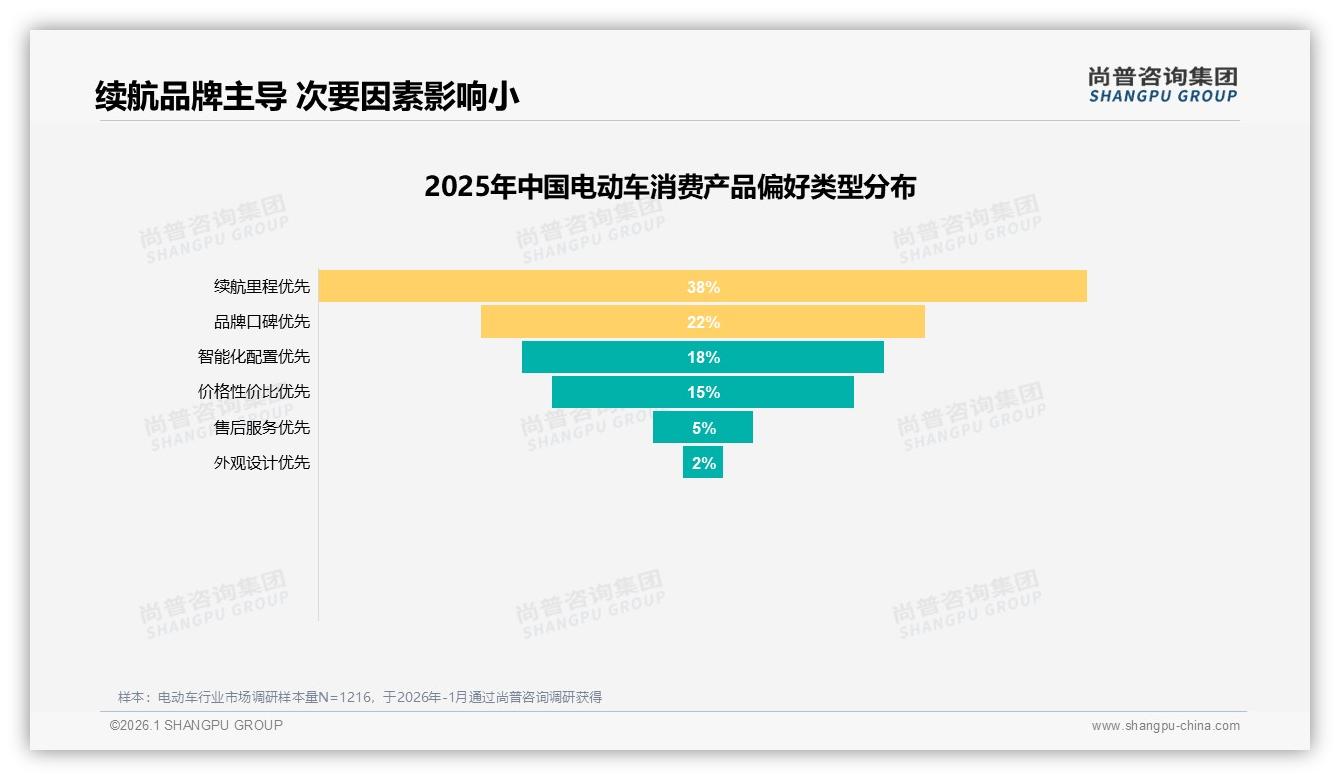 续航品牌主导 次要因素影响小

尚普咨询集团
SHANGPU GROUP

2025年中国电动车消费产品偏好类型分布

尚普咨询集团 SHANGPU GROUP

续航里程优先 38%
品牌口碑优先 22%
智能化配置优先 18%
价格性价比优先 15%
售后服务优先 5%
外观设计优先 2%

样本：电动车行业市场调研样本量N=1216，于2026年-1月通过尚普咨询调研获得

©2026.1 SHANGPU GROUP

www.shangpu-china.com